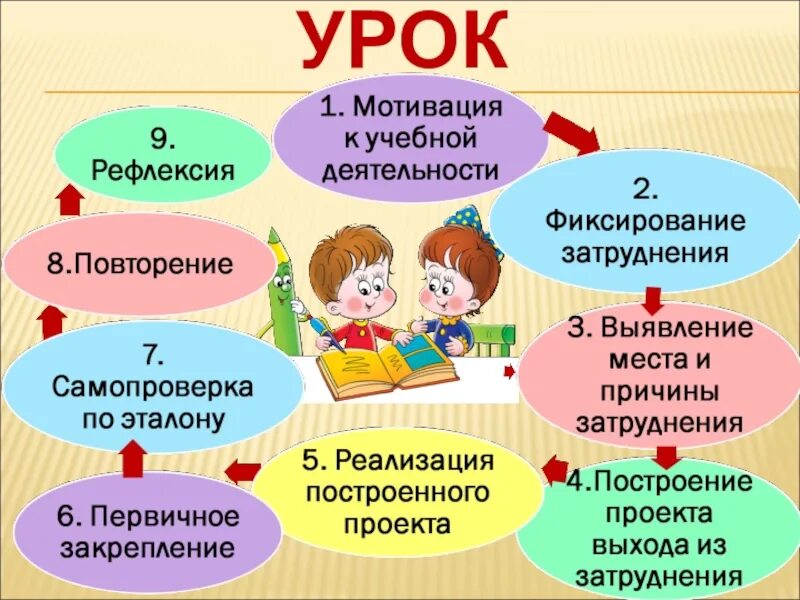 УРОК

1. Мотивация к учебной деятельности

2. Фиксирование затруднения

3. Выявление места и причины затруднения

4.Построение проекта выхода из затруднения

5. Реализация построенного проекта

6. Первичное закрепление

7. Самопроверка по эталону

8.Повторение

9. Рефлексия